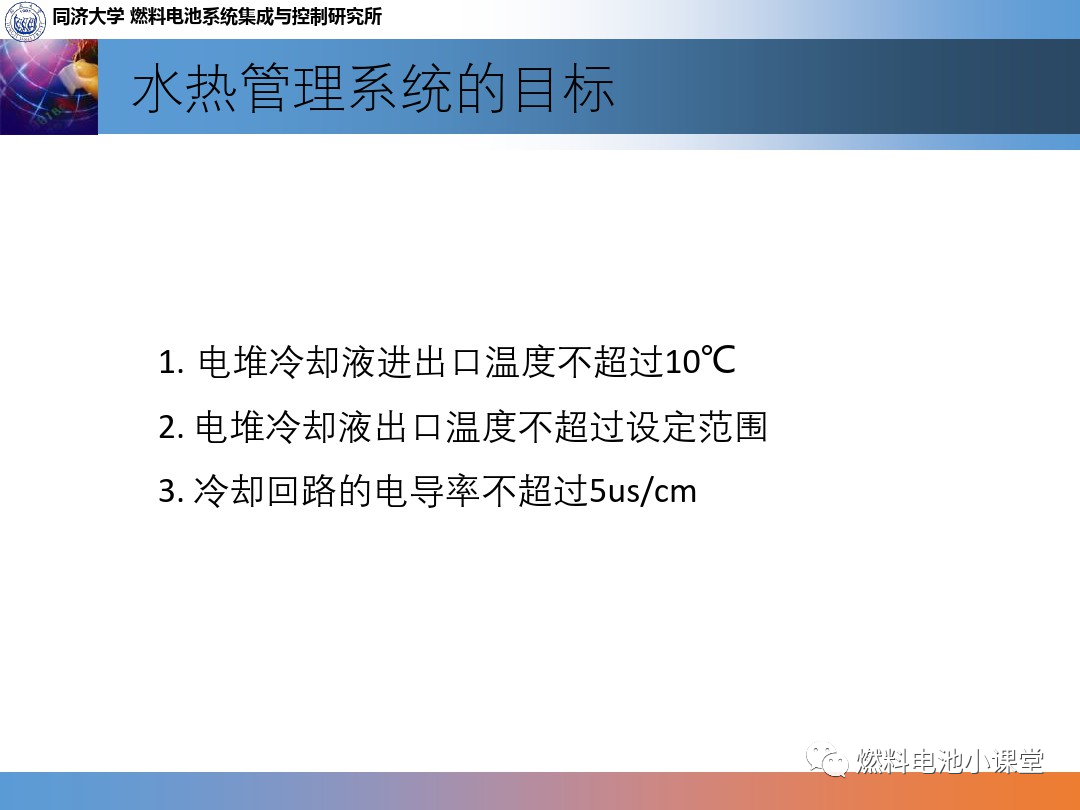 同济大学 燃料电池系统集成与控制研究所

水热管理系统的目标

1. 电堆冷却液进出口温度不超过10℃

2. 电堆冷却液出口温度不超过设定范围

3. 冷却回路的电导率不超过5us/cm

燃料电池小课堂